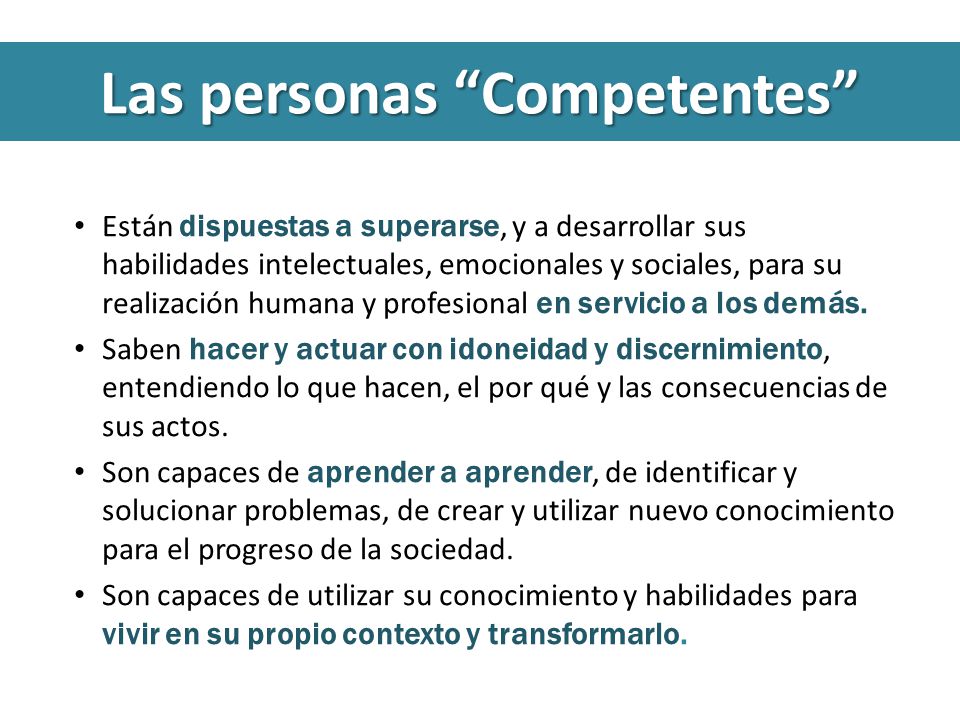 Las personas “Competentes”

• Están dispuestas a superarse, y a desarrollar sus habilidades intelectuales, emocionales y sociales, para su realización humana y profesional en servicio a los demás.

• Saben hacer y actuar con idoneidad y discernimiento, entendiendo lo que hacen, el por qué y las consecuencias de sus actos.

• Son capaces de aprender a aprender, de identificar y solucionar problemas, de crear y utilizar nuevo conocimiento para el progreso de la sociedad.

• Son capaces de utilizar su conocimiento y habilidades para vivir en su propio contexto y transformarlo.